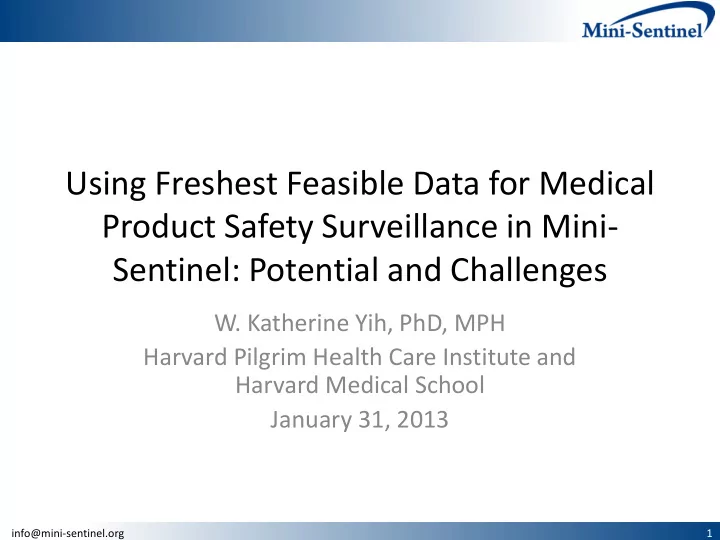 Mini-Sentinel

Using Freshest Feasible Data for Medical Product Safety Surveillance in Mini-Sentinel: Potential and Challenges

W. Katherine Yih, PhD, MPH

Harvard Pilgrim Health Care Institute and Harvard Medical School

January 31, 2013

info@mini-sentinel.org

1